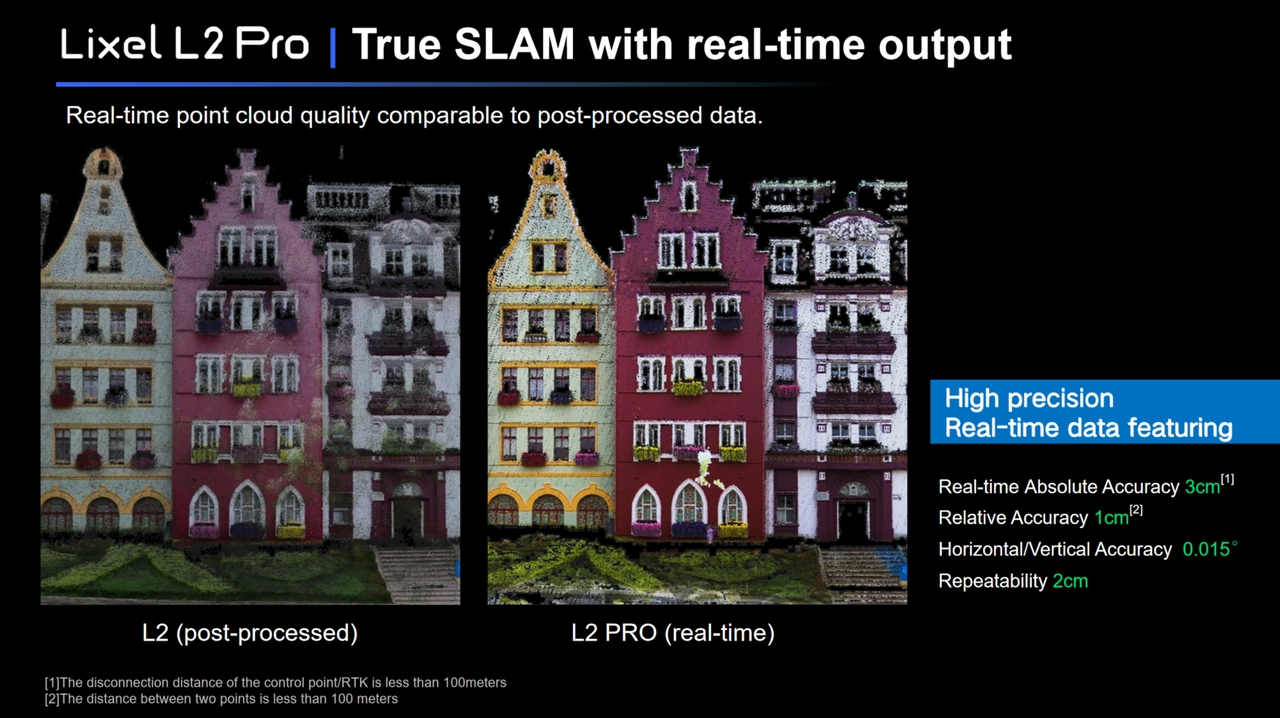 Lixel L2 Pro | True SLAM with real-time output

Real-time point cloud quality comparable to post-processed data.

L2 (post-processed)

L2 PRO (real-time)

High precision
Real-time data featuring

Real-time Absolute Accuracy 3cm$^{[1]}$

Relative Accuracy 1cm$^{[2]}$

Horizontal/Vertical Accuracy 0.015°

Repeatability 2cm

[1]The disconnection distance of the control point/RTK is less than 100meters
[2]The distance between two points is less than 100 meters